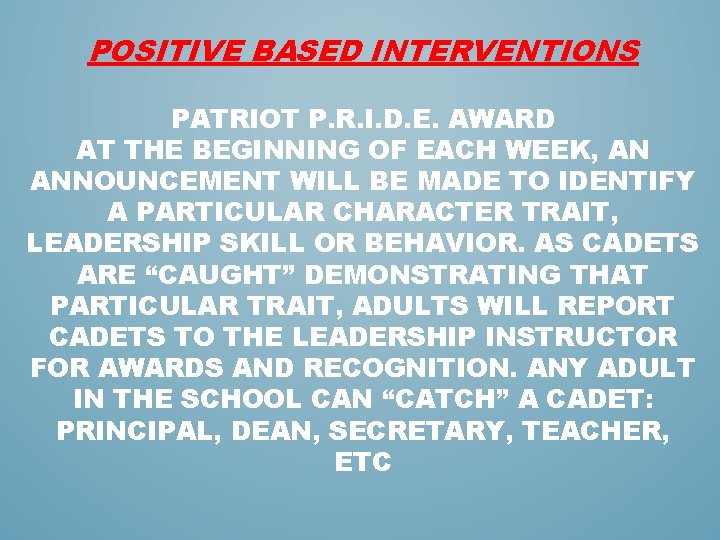 POSITIVE BASED INTERVENTIONS

PATRIOT P.R.I.D.E. AWARD
AT THE BEGINNING OF EACH WEEK, AN ANNOUNCEMENT WILL BE MADE TO IDENTIFY A PARTICULAR CHARACTER TRAIT, LEADERSHIP SKILL OR BEHAVIOR. AS CADETS ARE “CAUGHT” DEMONSTRATING THAT PARTICULAR TRAIT, ADULTS WILL REPORT CADETS TO THE LEADERSHIP INSTRUCTOR FOR AWARDS AND RECOGNITION. ANY ADULT IN THE SCHOOL CAN “CATCH” A CADET: PRINCIPAL, DEAN, SECRETARY, TEACHER, ETC